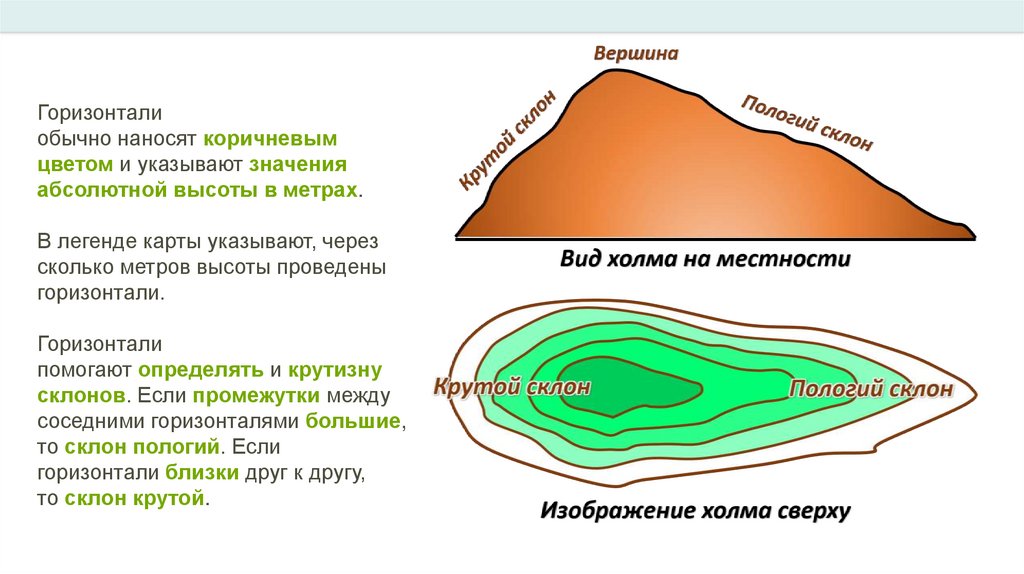 Горизонтали обычно наносят коричневым цветом и указывают значения абсолютной высоты в метрах.

В легенде карты указывают, через сколько метров высоты проведены горизонтали.

Горизонтали помогают определять и крутизну склонов. Если промежутки между соседними горизонталями большие, то склон пологий. Если горизонтали близки друг к другу, то склон крутой.

Вершина

Крутой склон

Пологий склон

Вид холма на местности

Крутой склон

Пологий склон

Изображение холма сверху